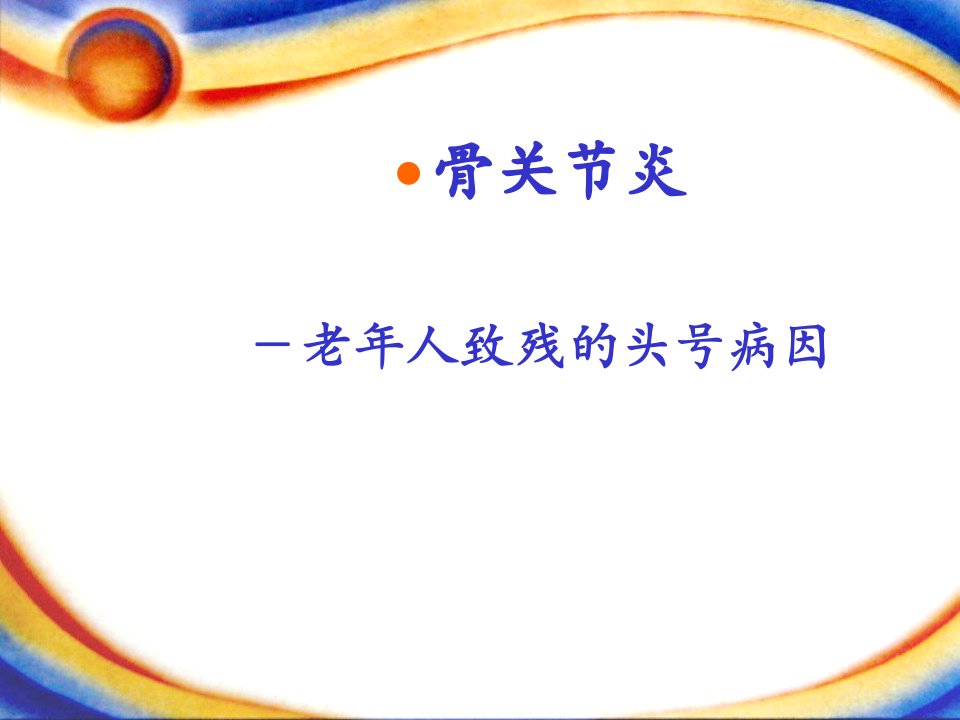 • 骨关节炎

－老年人致残的头号病因